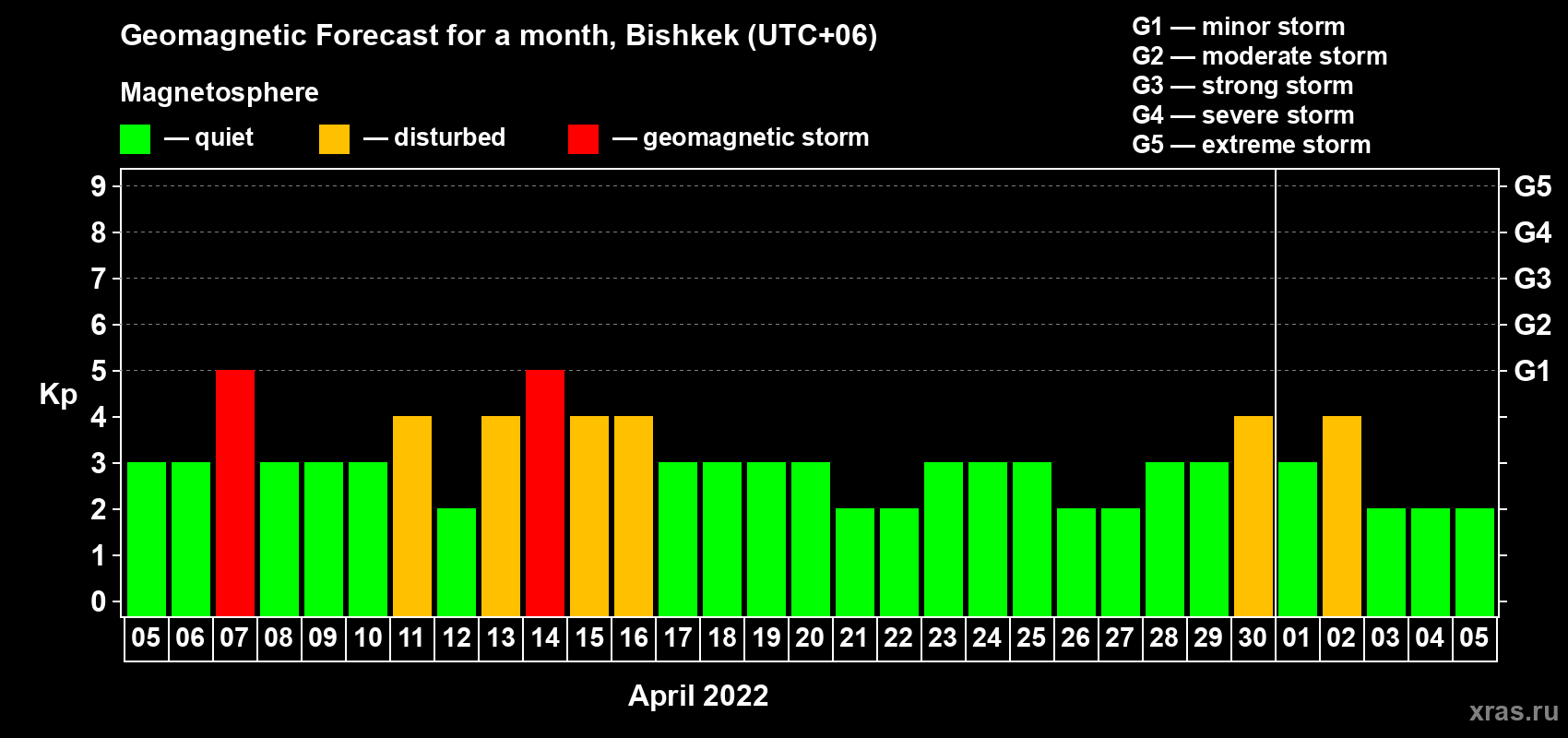 Geomagnetic Forecast for a month, Bishkek (UTC+06)

Magnetosphere

— quiet — disturbed — geomagnetic storm

G1 — minor storm
G2 — moderate storm
G3 — strong storm
G4 — severe storm
G5 — extreme storm

Kp

9
8
7
6
5
4
3
2
1
0

G5
G4
G3
G2
G1

05 06 07 08 09 10 11 12 13 14 15 16 17 18 19 20 21 22 23 24 25 26 27 28 29 30 01 02 03 04 05

April 2022

xras.ru